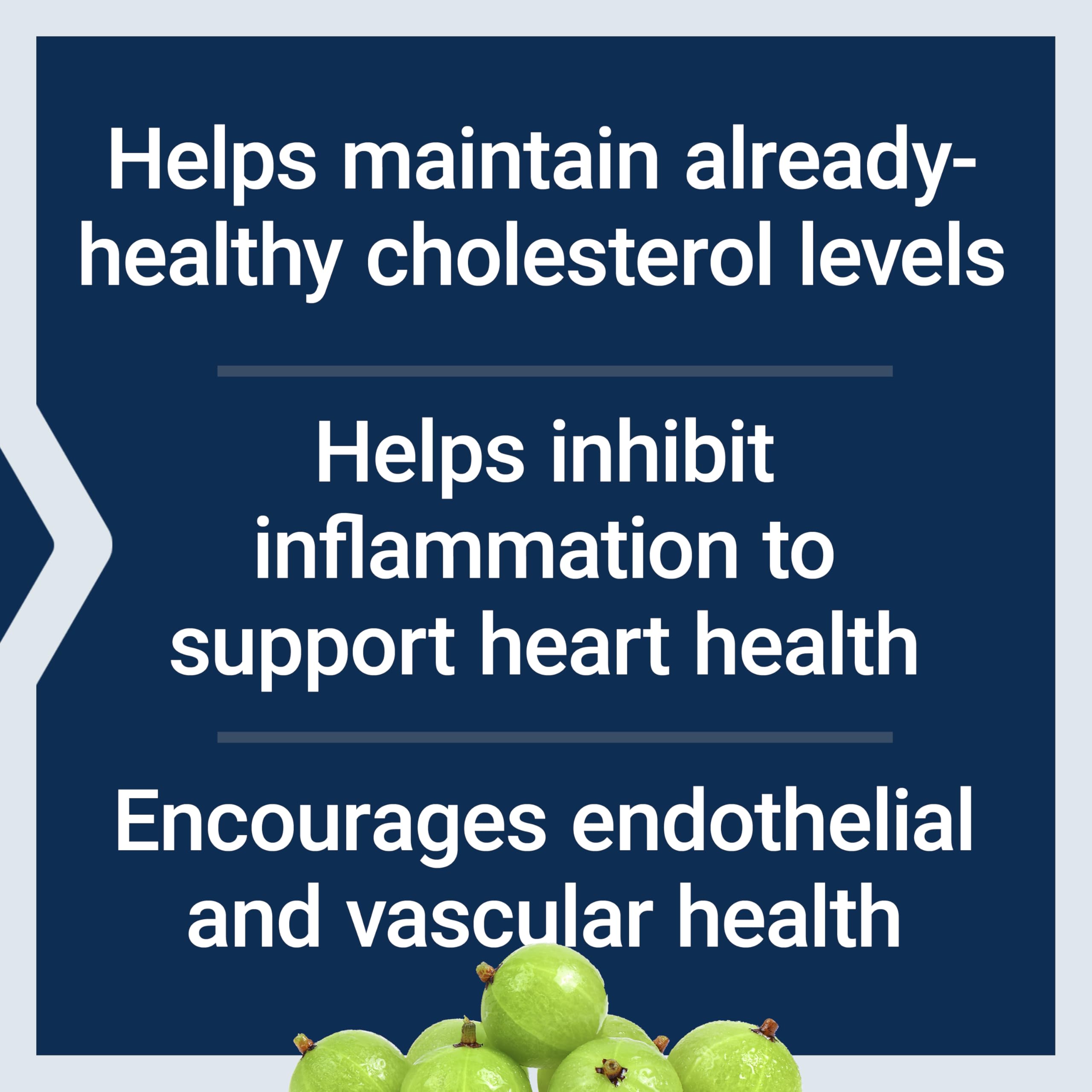 Helps maintain already-healthy cholesterol levels

Helps inhibit inflammation to support heart health

Encourages endothelial and vascular health